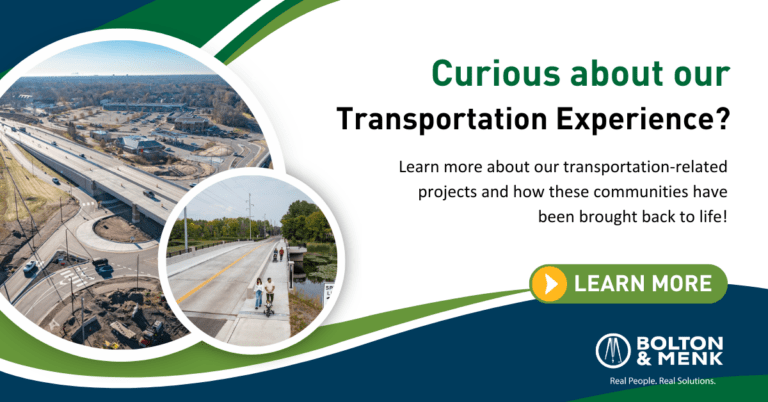 Curious about our
Transportation Experience?

Learn more about our transportation-related projects and how these communities have been brought back to life!

LEARN MORE

BOLTON & MENK
Real People. Real Solutions.